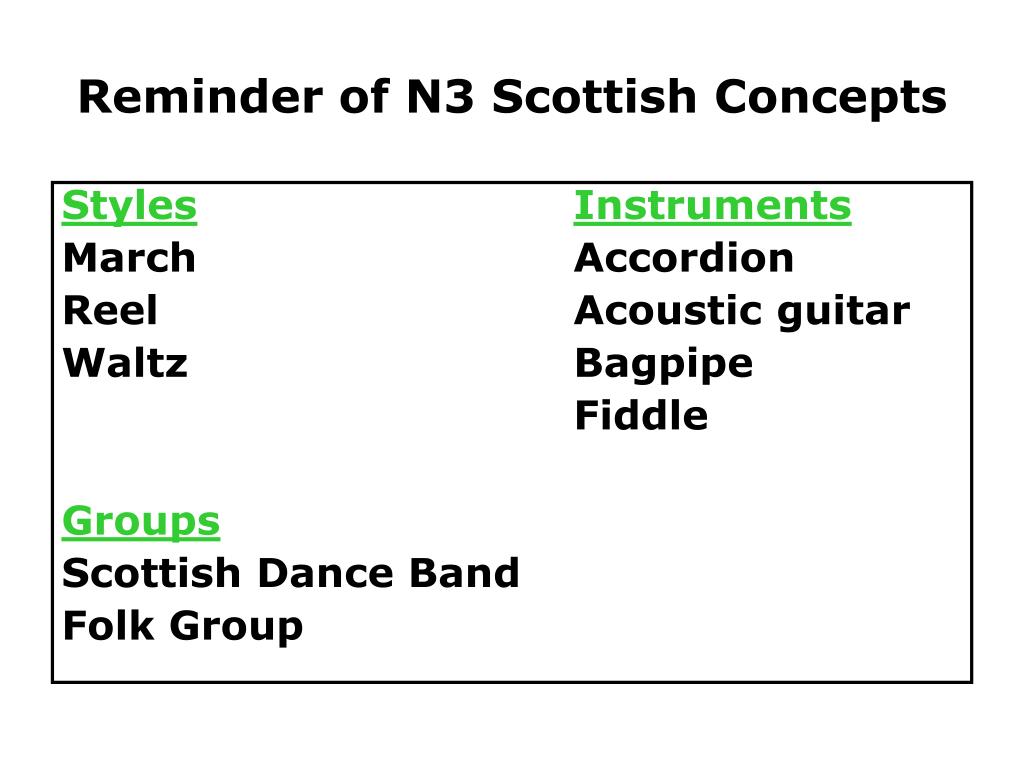 Reminder of N3 Scottish Concepts

Styles
March
Reel
Waltz

Groups
Scottish Dance Band
Folk Group

Instruments
Accordion
Acoustic guitar
Bagpipe
Fiddle